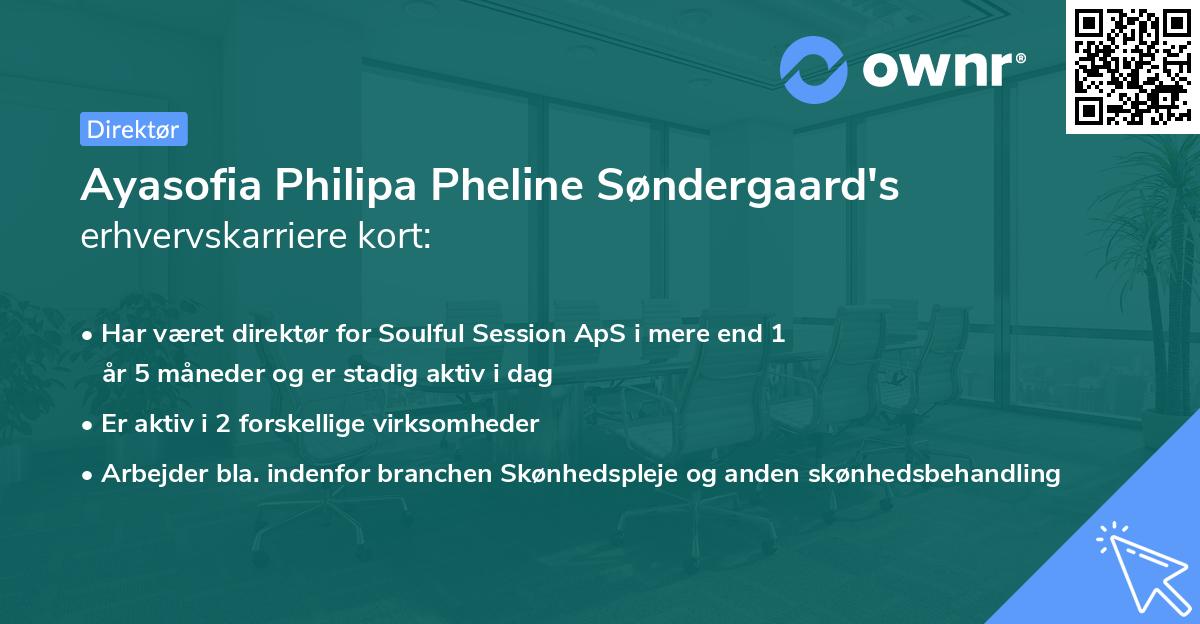 ownr®

Direktør

Ayasofia Philipa Pheline Søndergaard's erhvervskarriere kort:

• Har været direktør for Soulful Session ApS i mere end 1 år 5 måneder og er stadig aktiv i dag
• Er aktiv i 2 forskellige virksomheder
• Arbejder bla. indenfor branchen Skønhedspleje og anden skønhedsbehandling